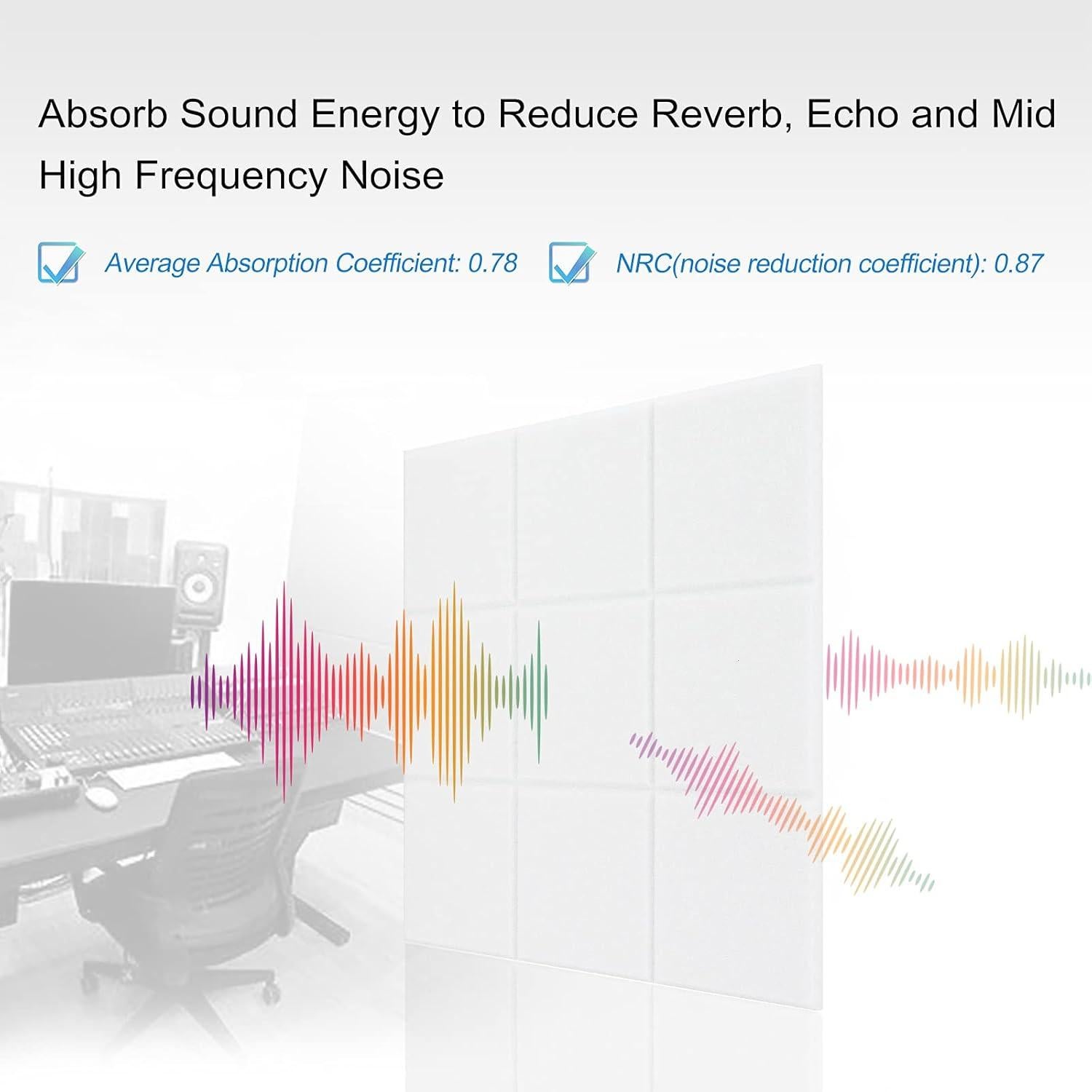 Absorb Sound Energy to Reduce Reverb, Echo and Mid High Frequency Noise

Average Absorption Coefficient: 0.78

NRC(noise reduction coefficient): 0.87